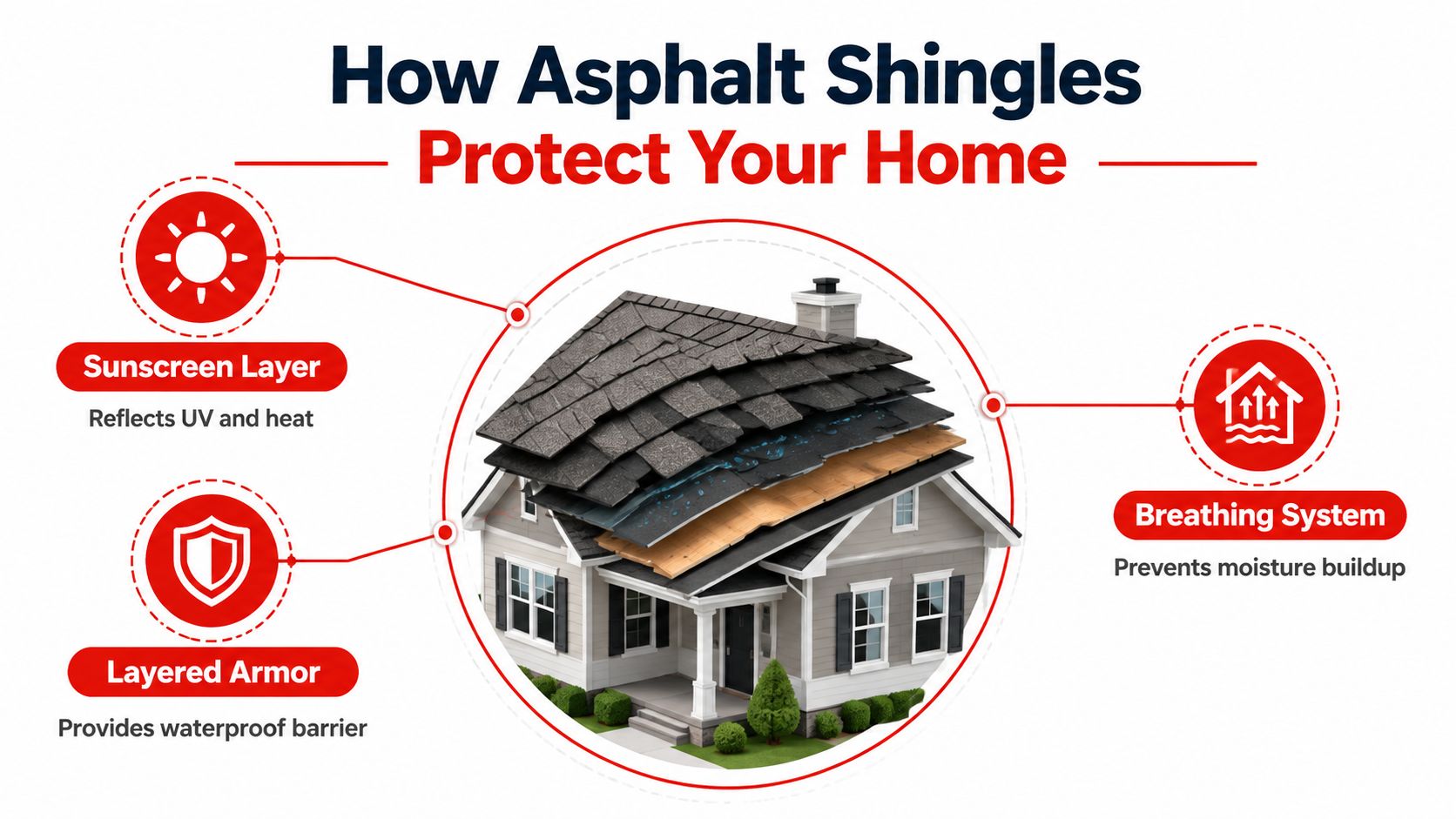 How Asphalt Shingles
Protect Your Home

Sunscreen Layer
Reflects UV and heat

Layered Armor
Provides waterproof barrier

Breathing System
Prevents moisture buildup